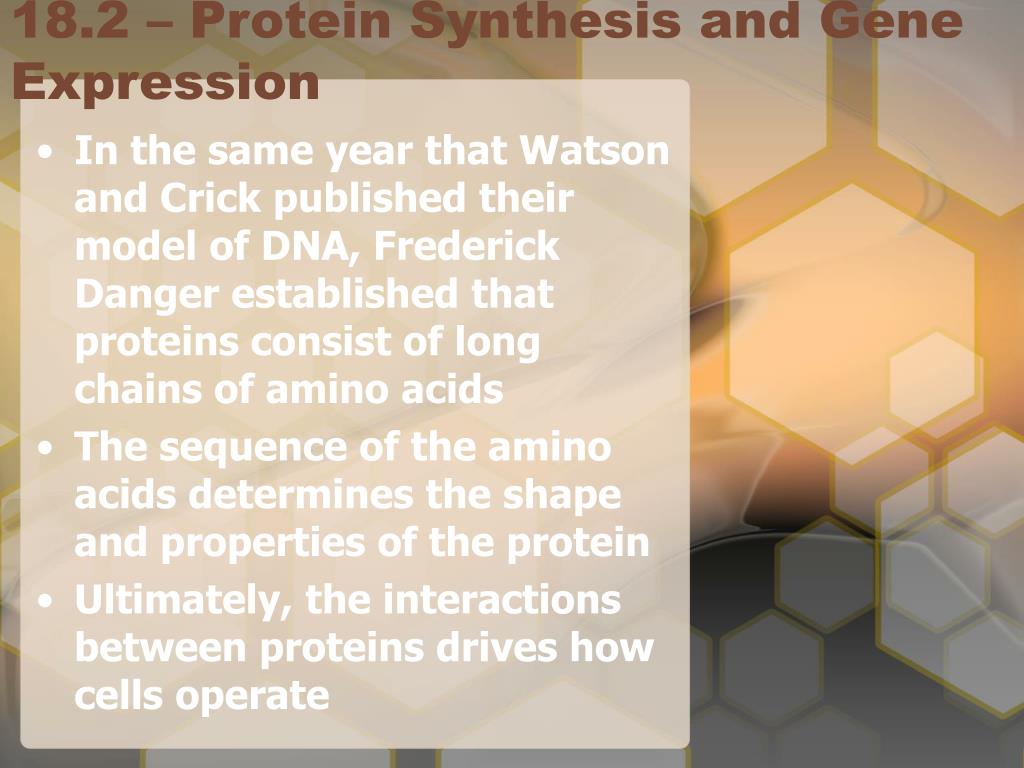 18.2 – Protein Synthesis and Gene Expression

• In the same year that Watson and Crick published their model of DNA, Frederick Danger established that proteins consist of long chains of amino acids
• The sequence of the amino acids determines the shape and properties of the protein
• Ultimately, the interactions between proteins drives how cells operate